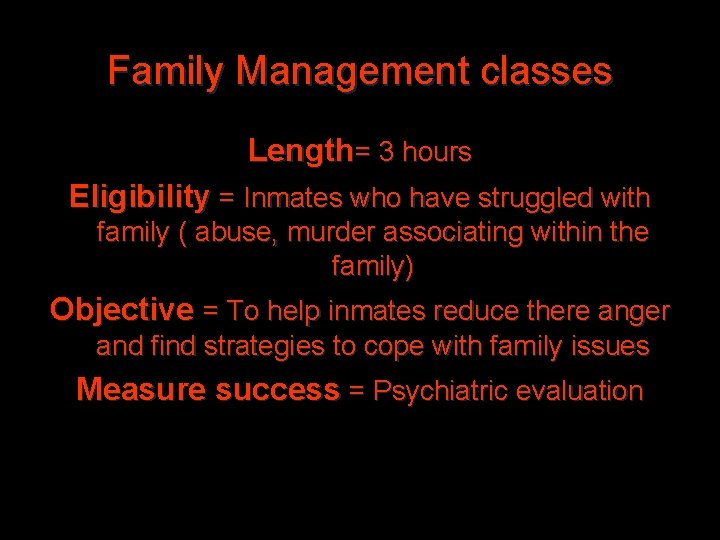 Family Management classes

Length= 3 hours

Eligibility = Inmates who have struggled with family ( abuse, murder associating within the family)

Objective = To help inmates reduce there anger and find strategies to cope with family issues

Measure success = Psychiatric evaluation